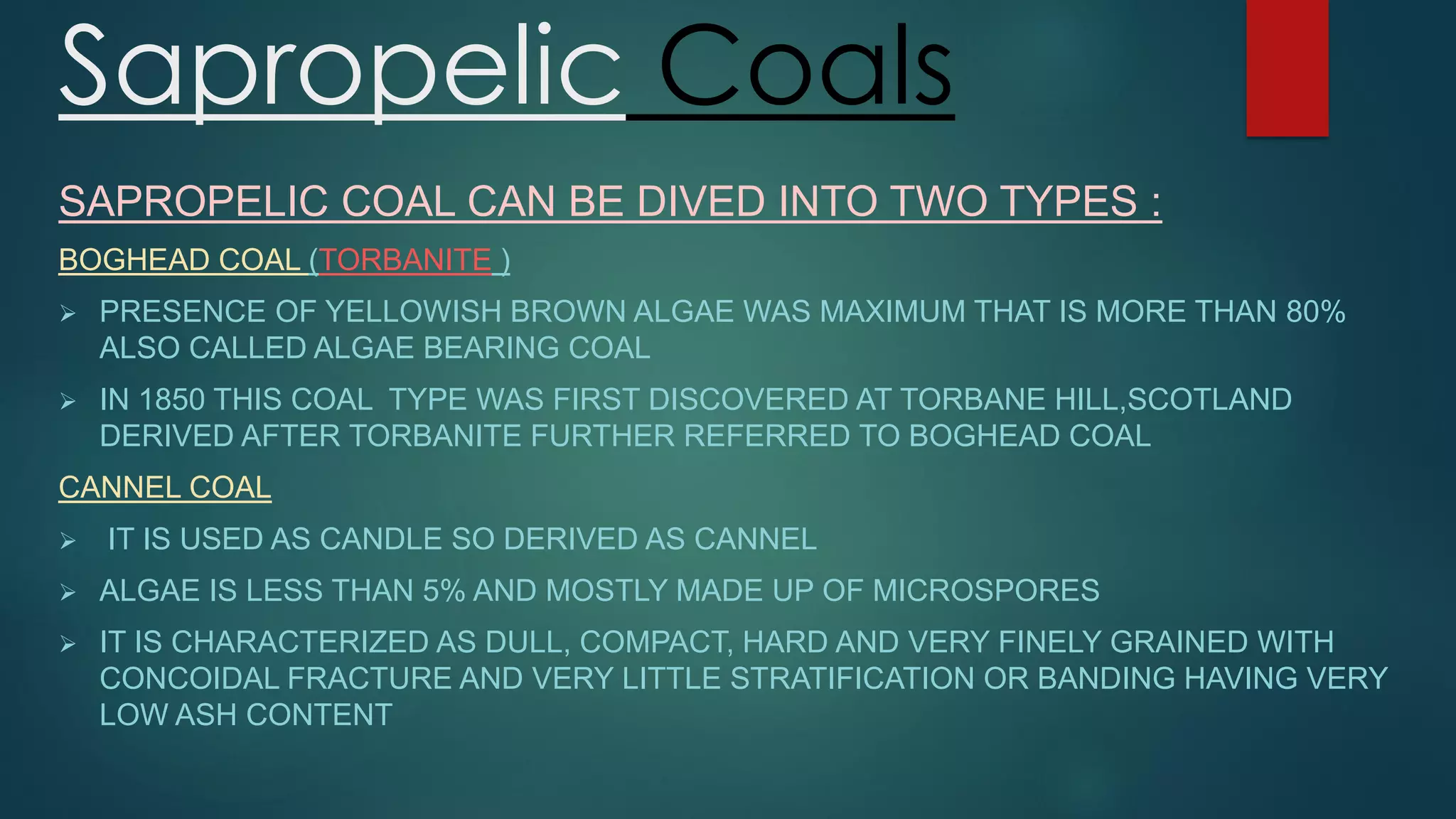 Sapropelic Coals

SAPROPELIC COAL CAN BE DIVED INTO TWO TYPES :

BOGHEAD COAL (TORBANITE )

➢ PRESENCE OF YELLOWISH BROWN ALGAE WAS MAXIMUM THAT IS MORE THAN 80% ALSO CALLED ALGAE BEARING COAL

➢ IN 1850 THIS COAL TYPE WAS FIRST DISCOVERED AT TORBANE HILL,SCOTLAND DERIVED AFTER TORBANITE FURTHER REFERRED TO BOGHEAD COAL

CANNEL COAL

➢ IT IS USED AS CANDLE SO DERIVED AS CANNEL

➢ ALGAE IS LESS THAN 5% AND MOSTLY MADE UP OF MICROSPORES

➢ IT IS CHARACTERIZED AS DULL, COMPACT, HARD AND VERY FINELY GRAINED WITH CONCOIDAL FRACTURE AND VERY LITTLE STRATIFICATION OR BANDING HAVING VERY LOW ASH CONTENT